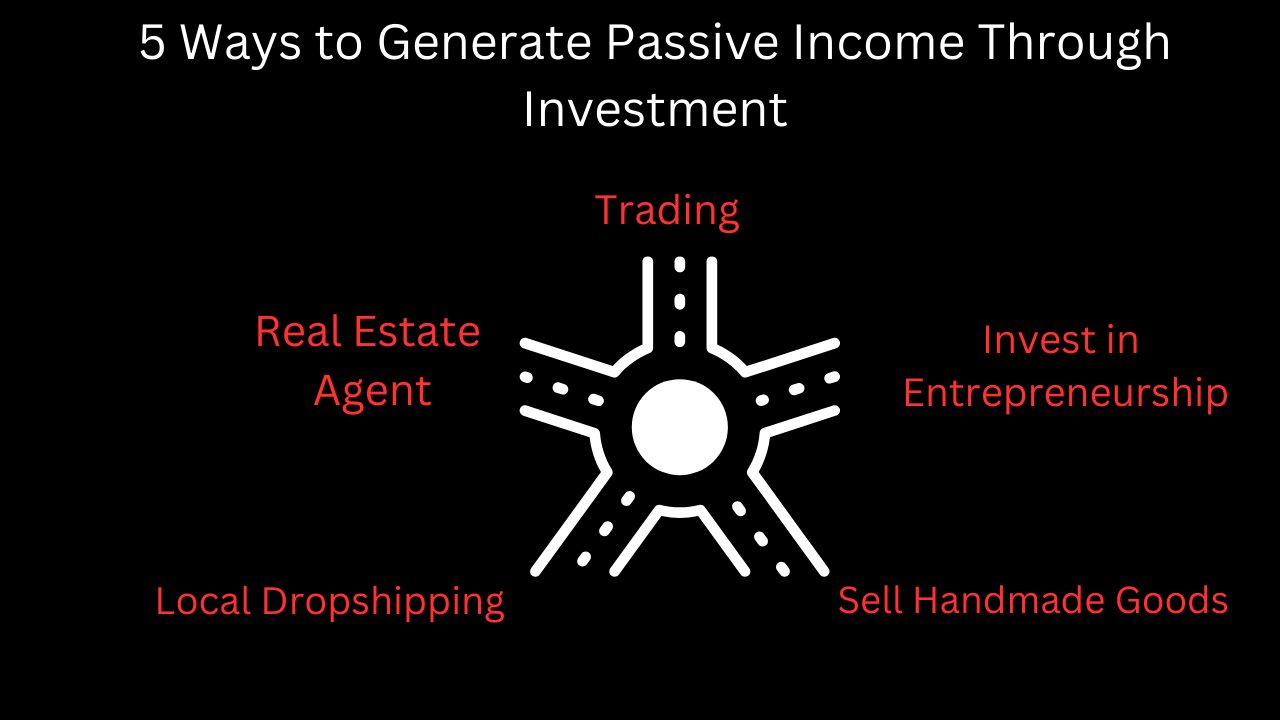 5 Ways to Generate Passive Income Through Investment

Trading

Real Estate Agent

Invest in Entrepreneurship

Local Dropshipping

Sell Handmade Goods